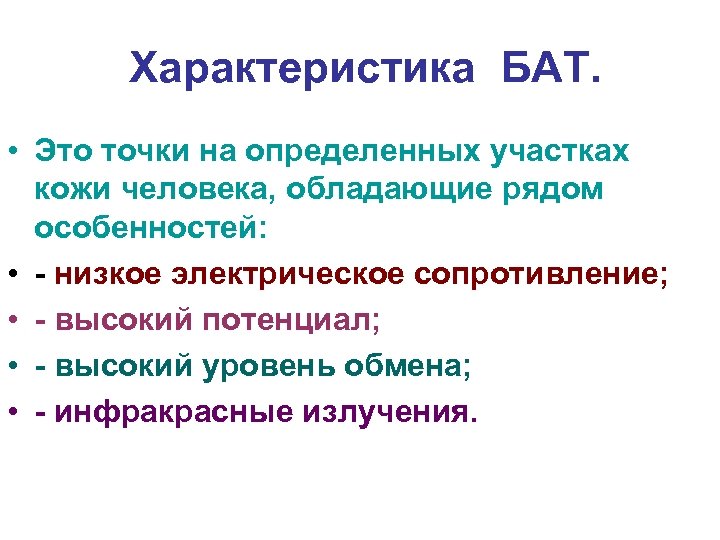 Характеристика БАТ.

• Это точки на определенных участках кожи человека, обладающие рядом особенностей:
• - низкое электрическое сопротивление;
• - высокий потенциал;
• - высокий уровень обмена;
• - инфракрасные излучения.